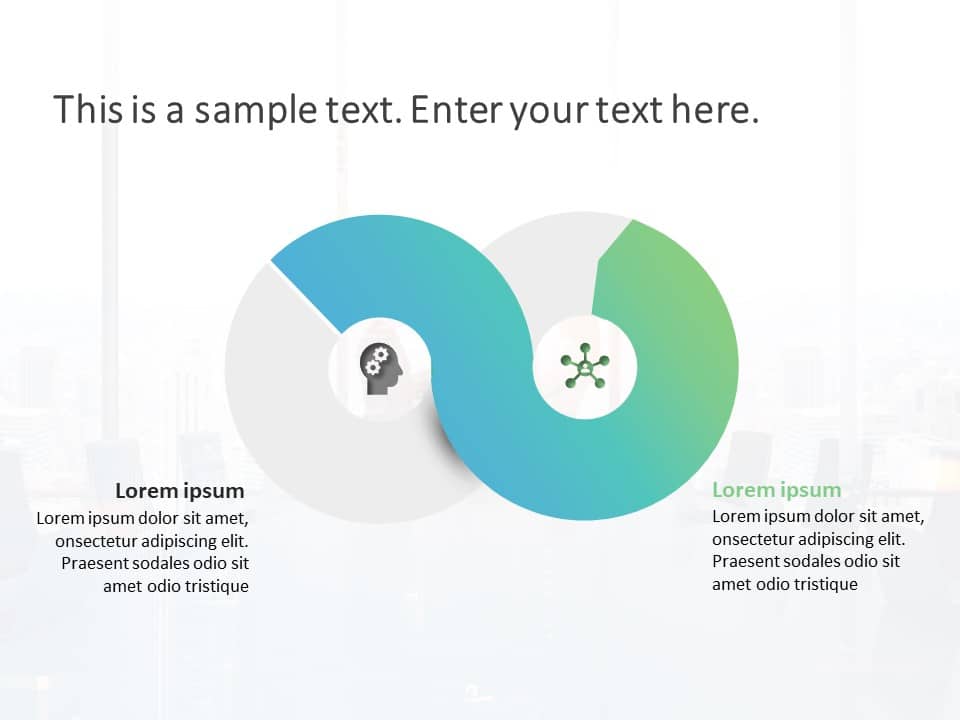 This is a sample text. Enter your text here.

Lorem ipsum
Lorem ipsum dolor sit amet, onsectetur adipiscing elit. Praesent sodales odio sit amet odio tristique

Lorem ipsum
Lorem ipsum dolor sit amet, onsectetur adipiscing elit. Praesent sodales odio sit amet odio tristique